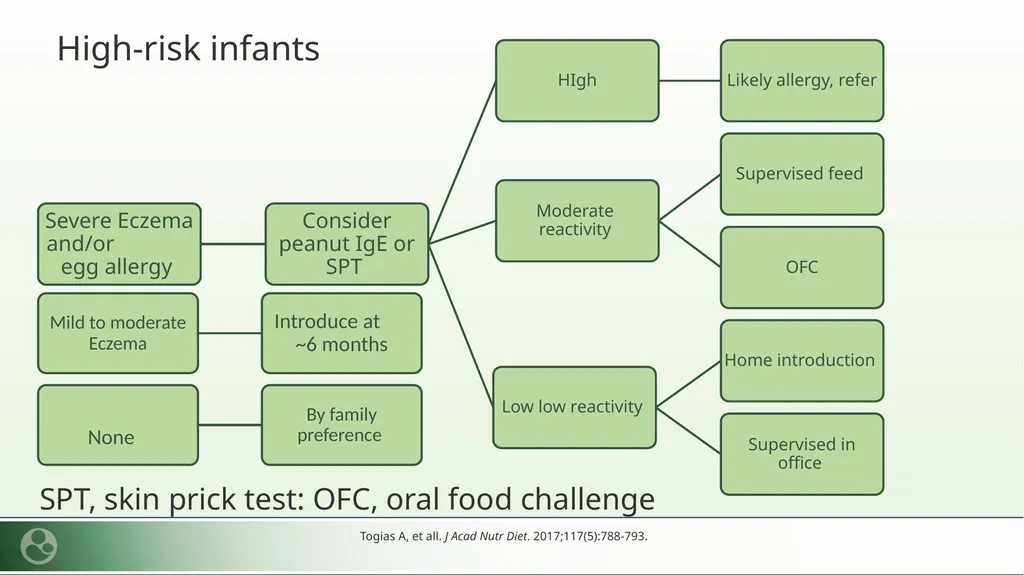 High-risk infants

Severe Eczema and/or egg allergy

Consider peanut IgE or SPT

HIgh

Likely allergy, refer

Moderate reactivity

Supervised feed

OFC

Low low reactivity

Home introduction

Supervised in office

Mild to moderate Eczema

Introduce at ~6 months

None

By family preference

SPT, skin prick test: OFC, oral food challenge

Togias A, et all. J Acad Nutr Diet. 2017;117(5):788-793.